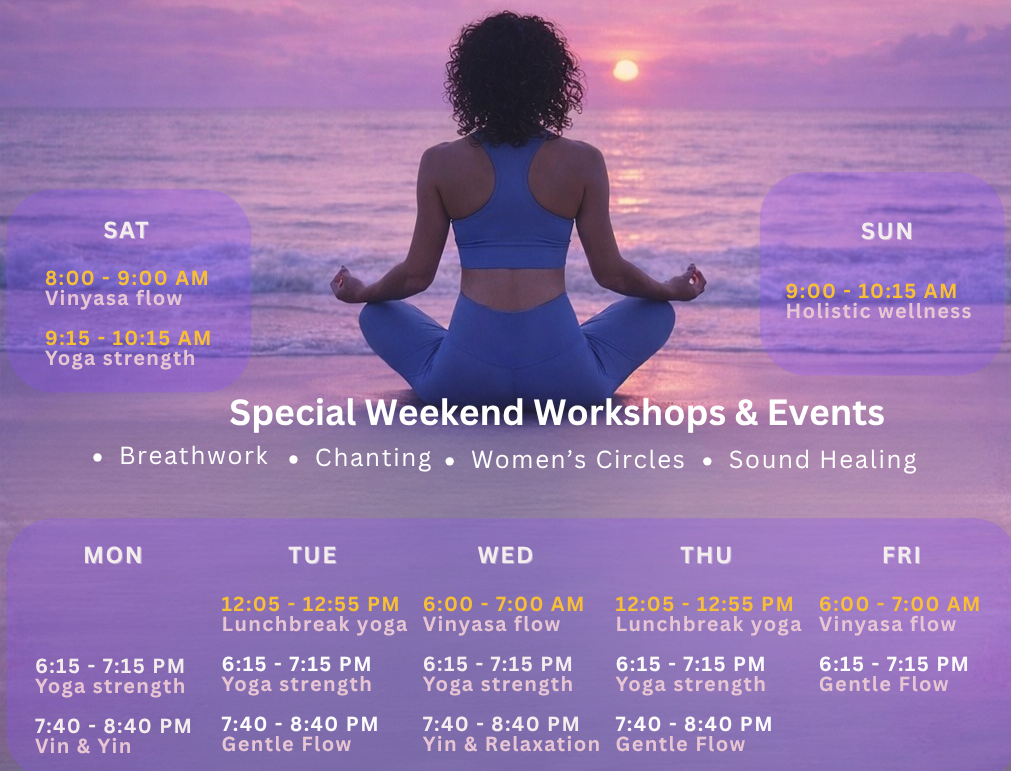 SAT

8:00 - 9:00 AM
Vinyasa flow

9:15 - 10:15 AM
Yoga strength

SUN

9:00 - 10:15 AM
Holistic wellness

Special Weekend Workshops & Events

• Breathwork • Chanting • Women's Circles • Sound Healing

| MON | TUE | WED | THU | FRI |
|---|---|---|---|---|
| | 12:05 - 12:55 PM Lunchbreak yoga | 6:00 - 7:00 AM Vinyasa flow | 12:05 - 12:55 PM Lunchbreak yoga | 6:00 - 7:00 AM Vinyasa flow |
| 6:15 - 7:15 PM Yoga strength | 6:15 - 7:15 PM Yoga strength | 6:15 - 7:15 PM Yoga strength | 6:15 - 7:15 PM Yoga strength | 6:15 - 7:15 PM Gentle Flow |
| 7:40 - 8:40 PM Vin & Yin | 7:40 - 8:40 PM Gentle Flow | 7:40 - 8:40 PM Yin & Relaxation | 7:40 - 8:40 PM Gentle Flow | |